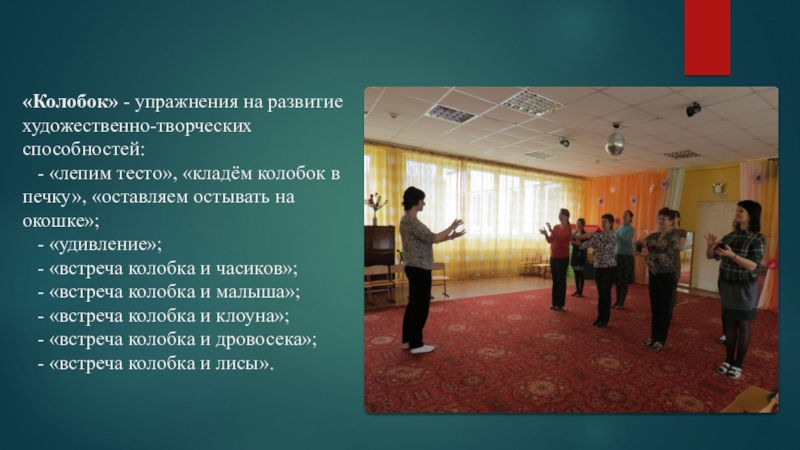 «Колобок» - упражнения на развитие художественно-творческих способностей:

- «лепим тесто», «кладём колобок в печку», «оставляем остывать на окошке»;
- «удивление»;
- «встреча колобка и часиков»;
- «встреча колобка и малыша»;
- «встреча колобка и клоуна»;
- «встреча колобка и дровосека»;
- «встреча колобка и лисы».